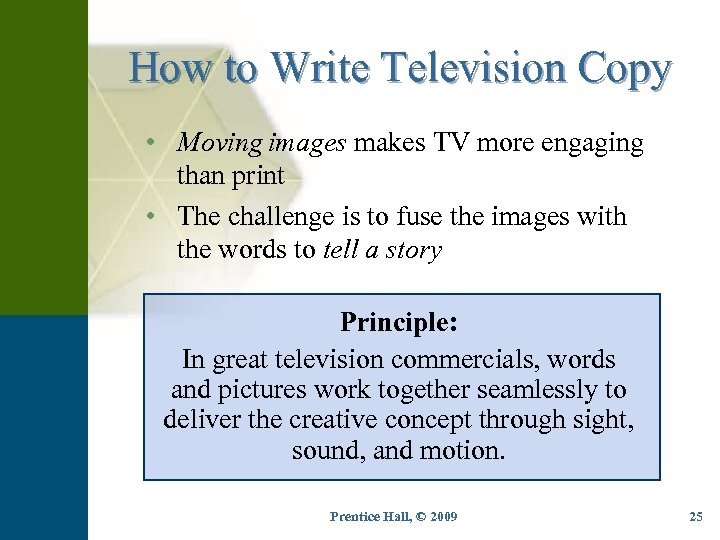 How to Write Television Copy

• Moving images makes TV more engaging than print

• The challenge is to fuse the images with the words to tell a story

Principle:

In great television commercials, words and pictures work together seamlessly to deliver the creative concept through sight, sound, and motion.

Prentice Hall, © 2009

25